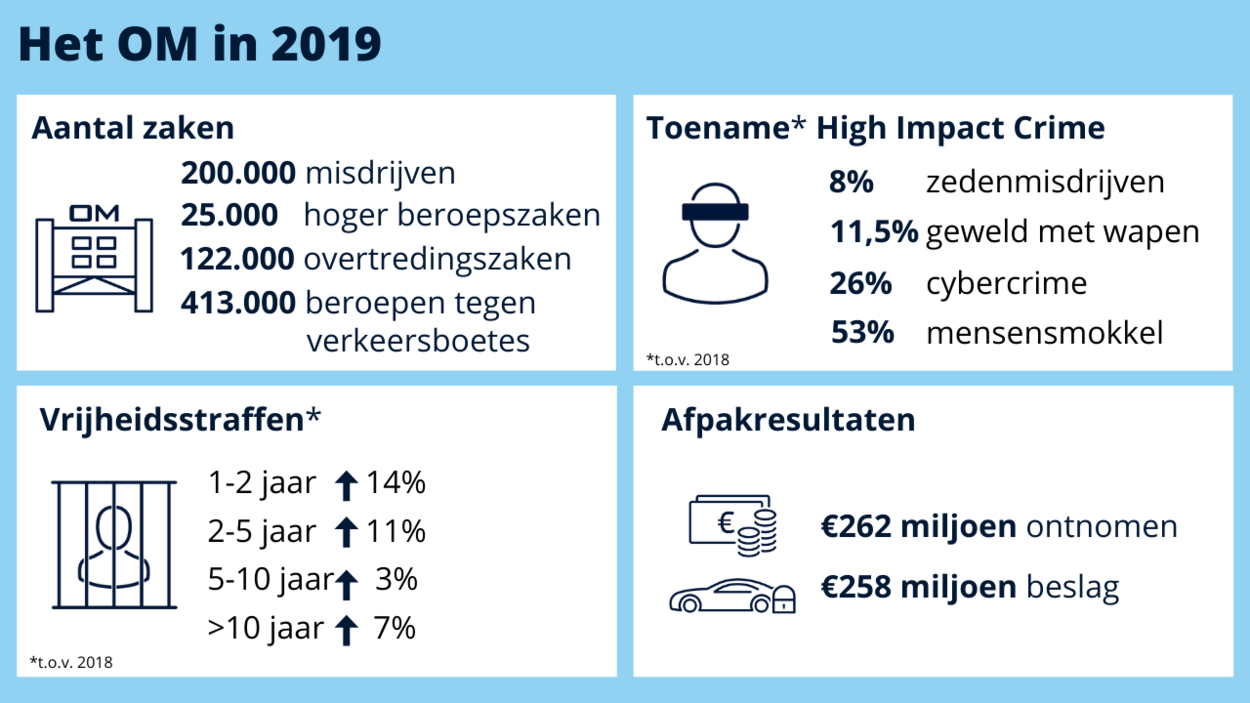 Het OM in 2019

Aantal zaken

OM

200.000 misdrijven
25.000 hoger beroepszaken
122.000 overtredingszaken
413.000 beroepen tegen verkeersboetes

Toename* High Impact Crime

8% zedenmisdrijven
11,5% geweld met wapen
26% cybercrime
53% mensensmokkel

*t.o.v. 2018

Vrijheidsstraffen*

1-2 jaar ↑ 14%
2-5 jaar ↑ 11%
5-10 jaar ↑ 3%
>10 jaar ↑ 7%

*t.o.v. 2018

Afpakresultaten

€

€262 miljoen ontnomen
€258 miljoen beslag